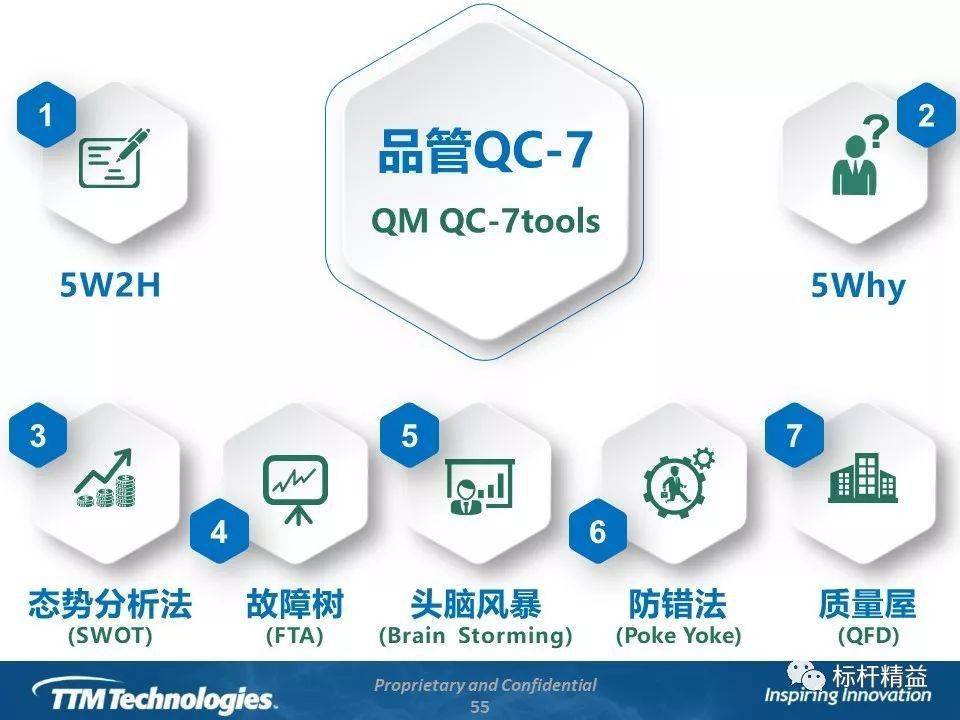 品管QC-7
QM QC-7tools

1
5W2H

2
5Why

3
态势分析法
(SWOT)

4
故障树
(FTA)

5
头脑风暴
(Brain Storming)

6
防错法
(Poke Yoke)

7
质量屋
(QFD)

TTM Technologies.
Proprietary and Confidential
55
标杆精益
Inspiring Innovation